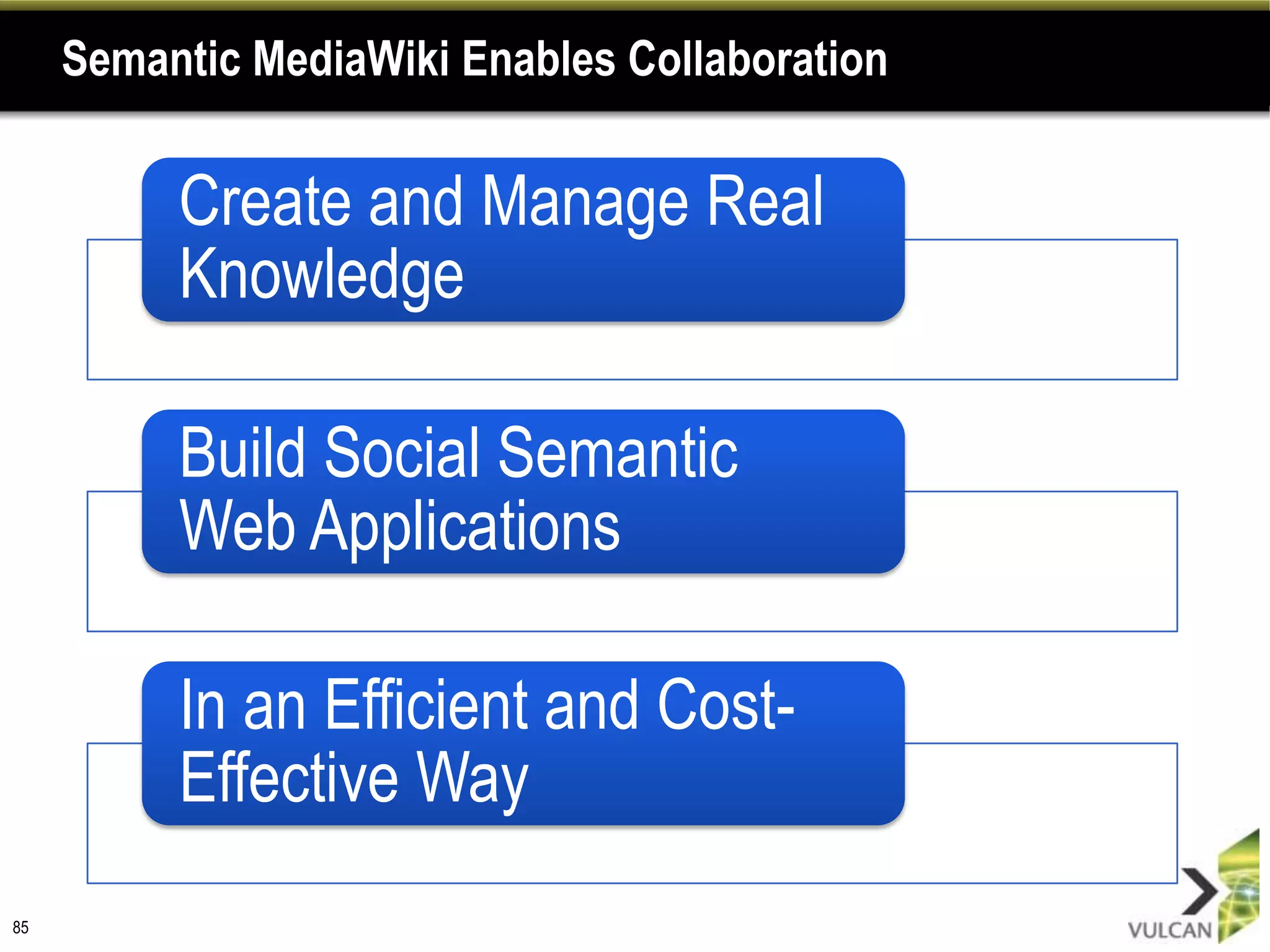 Semantic MediaWiki Enables Collaboration

Create and Manage Real Knowledge

Build Social Semantic Web Applications

In an Efficient and Cost-Effective Way

85

VULCAN